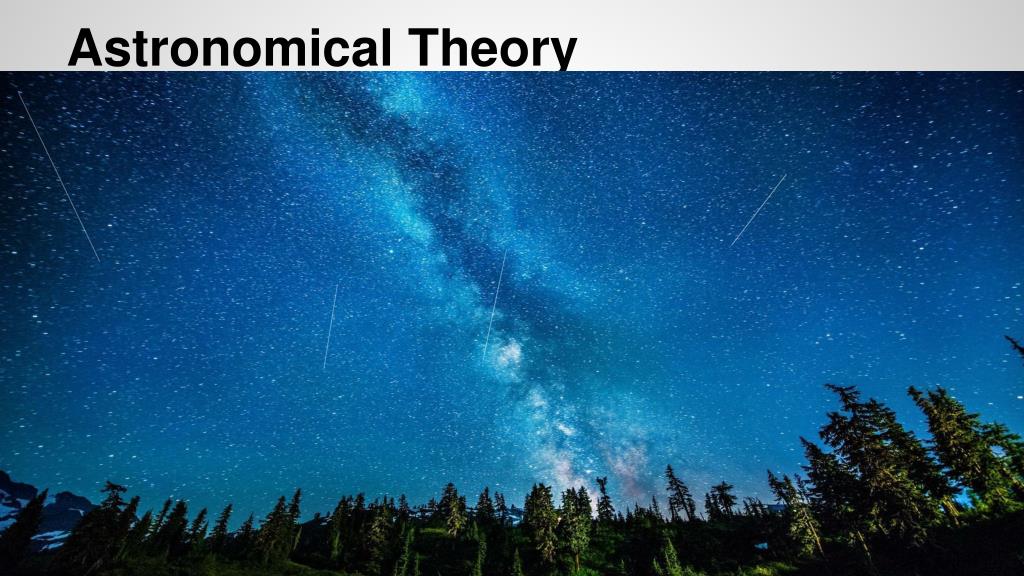 Astronomical Theory